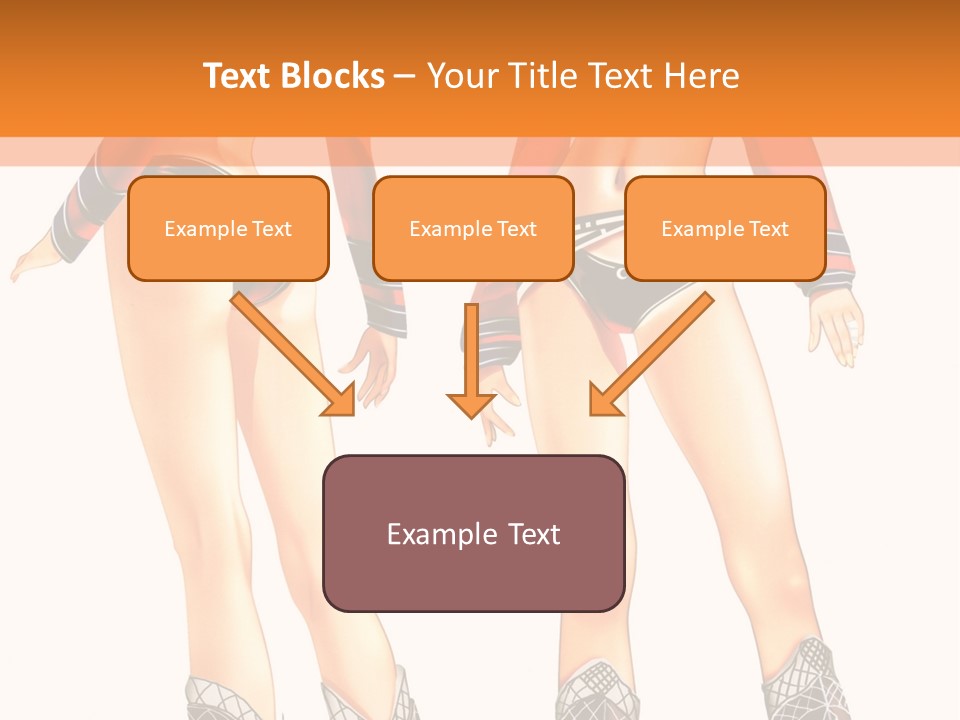 Text Blocks – Your Title Text Here

Example Text

Example Text

Example Text

Example Text